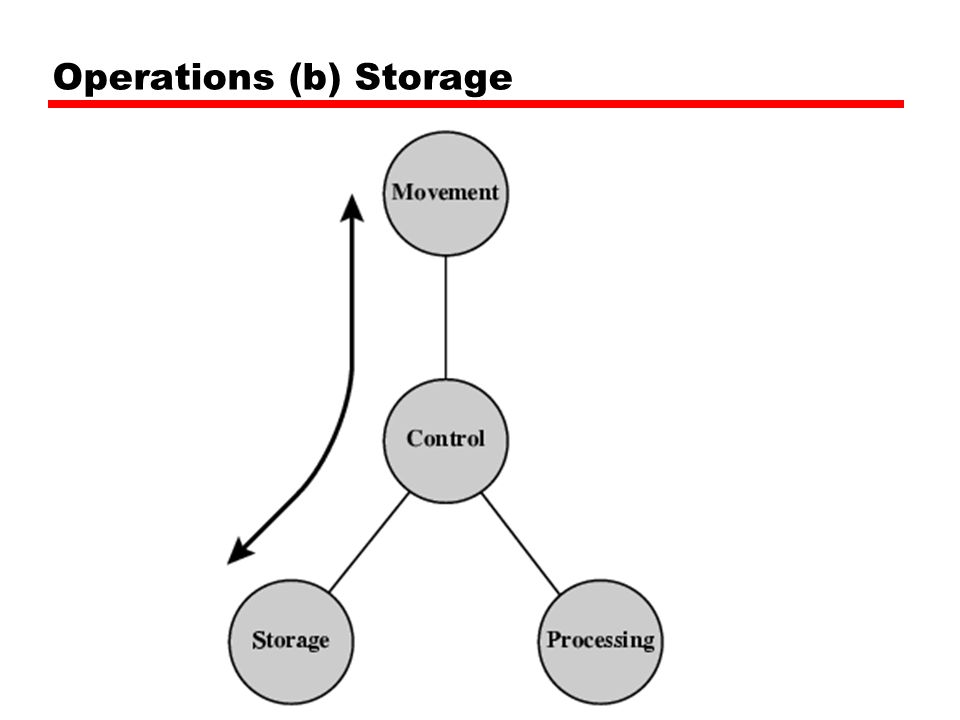 Operations (b) Storage

Movement

Control

Storage

Processing